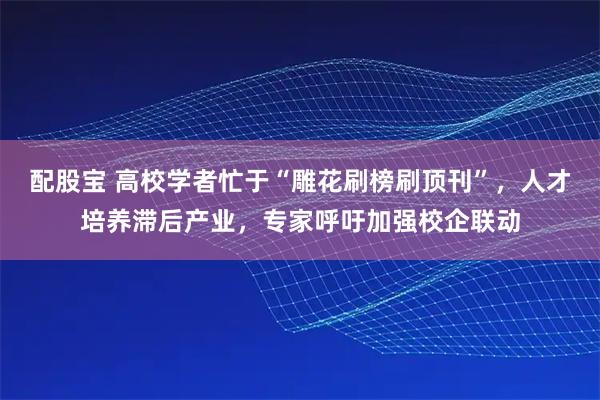 配股宝 高校学者忙于“雕花刷榜刷顶刊”，人才培养滞后产业，专家呼吁加强校企联动